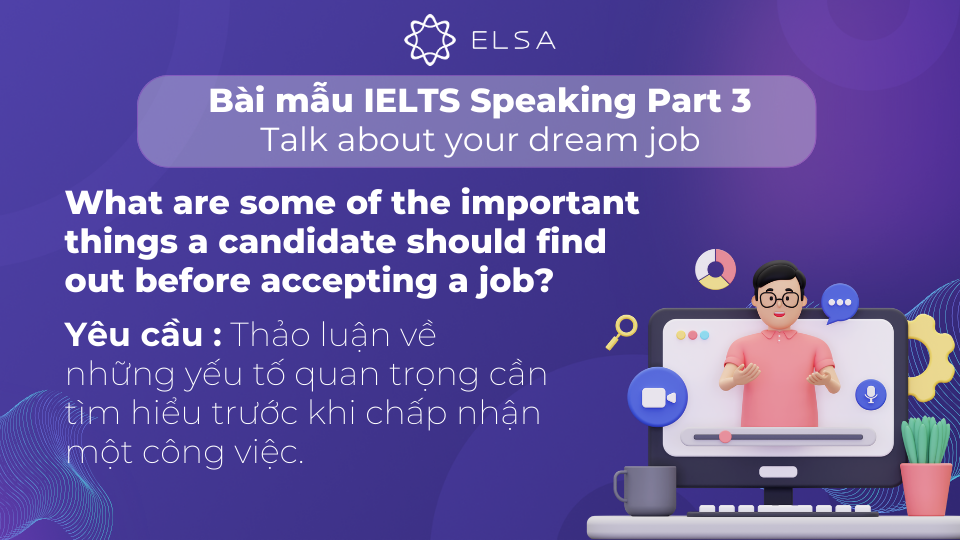 ELSA

Bài mẫu IELTS Speaking Part 3
Talk about your dream job

What are some of the important things a candidate should find out before accepting a job?

Yêu cầu : Thảo luận về những yếu tố quan trọng cần tìm hiểu trước khi chấp nhận một công việc.